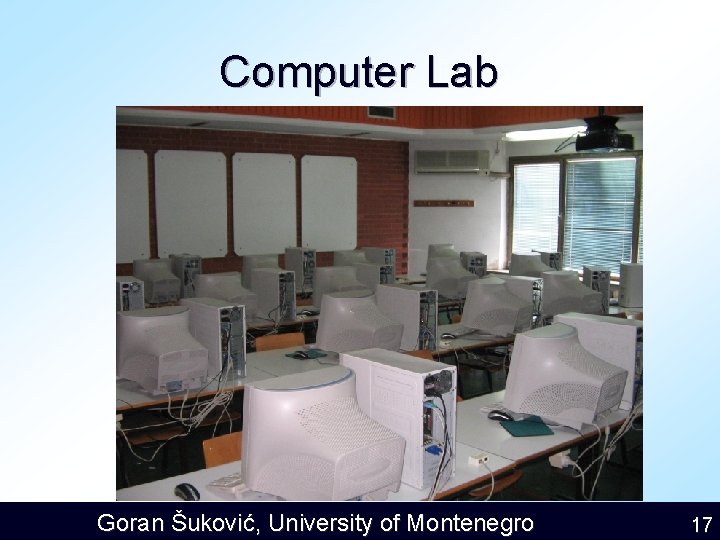 Computer Lab

Goran Šuković, University of Montenegro

17